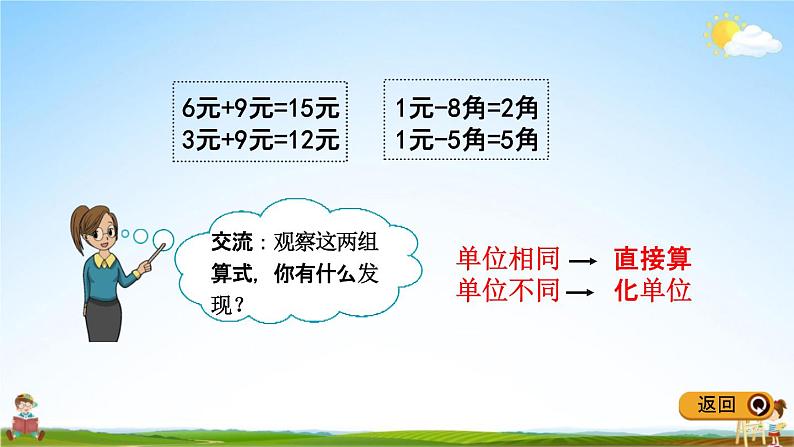 6元+9元=15元
3元+9元=12元

1元-8角=2角
1元-5角=5角

交流：观察这两组算式，你有什么发现？

单位相同 → 直接算
单位不同 → 化单位

返回